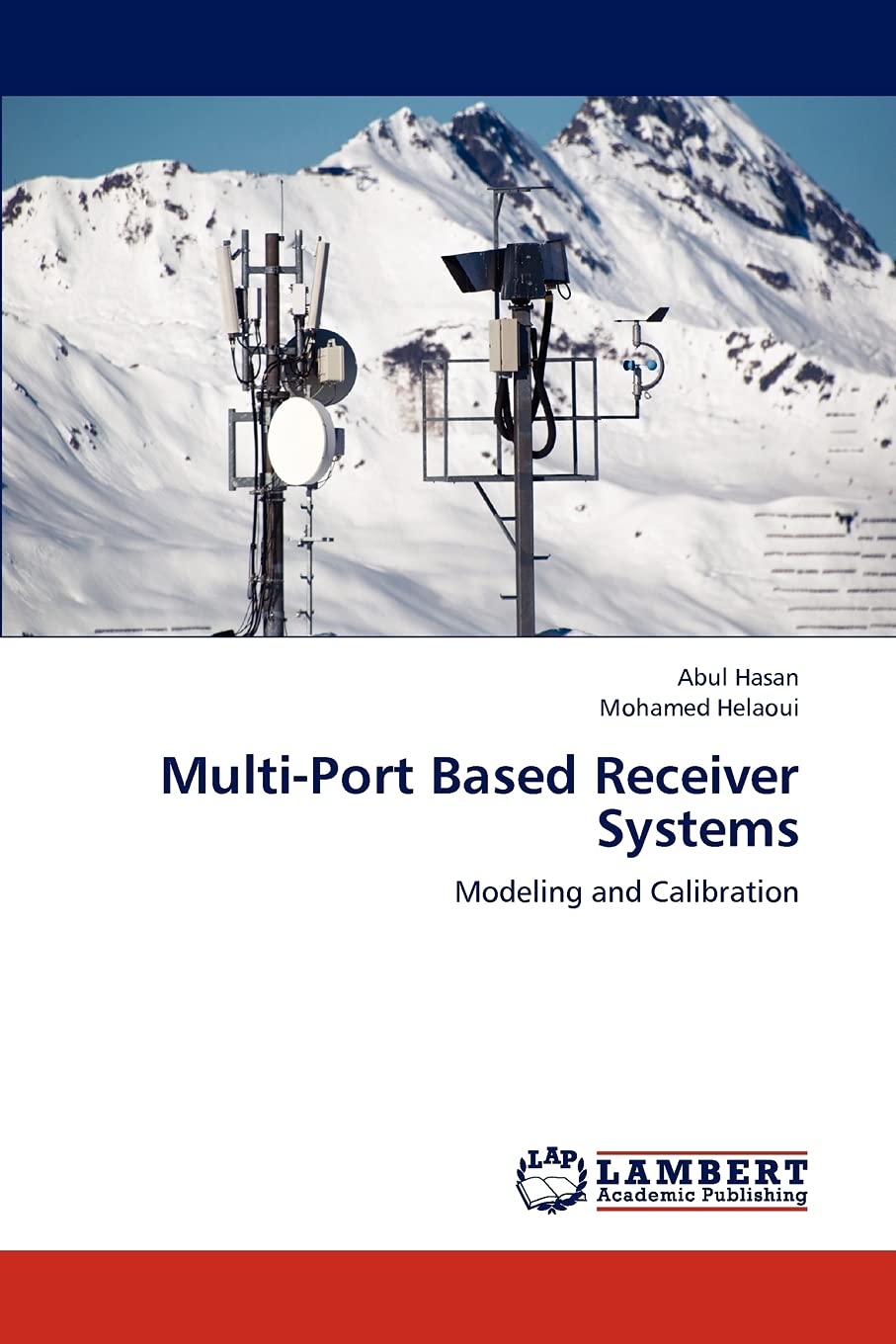 Abul Hasan
Mohamed Helaoui

Multi-Port Based Receiver Systems

Modeling and Calibration

LAP
LAMBERT
Academic Publishing